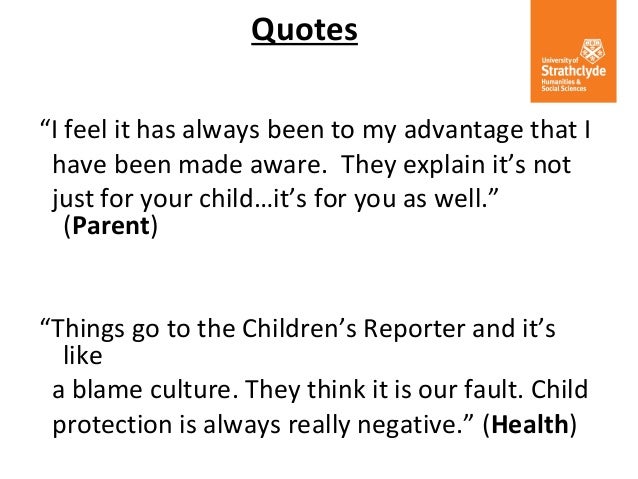 Quotes

University of
Strathclyde
Humanities &
Social Sciences

“I feel it has always been to my advantage that I have been made aware. They explain it’s not just for your child…it’s for you as well.” (Parent)

“Things go to the Children’s Reporter and it’s like a blame culture. They think it is our fault. Child protection is always really negative.” (Health)